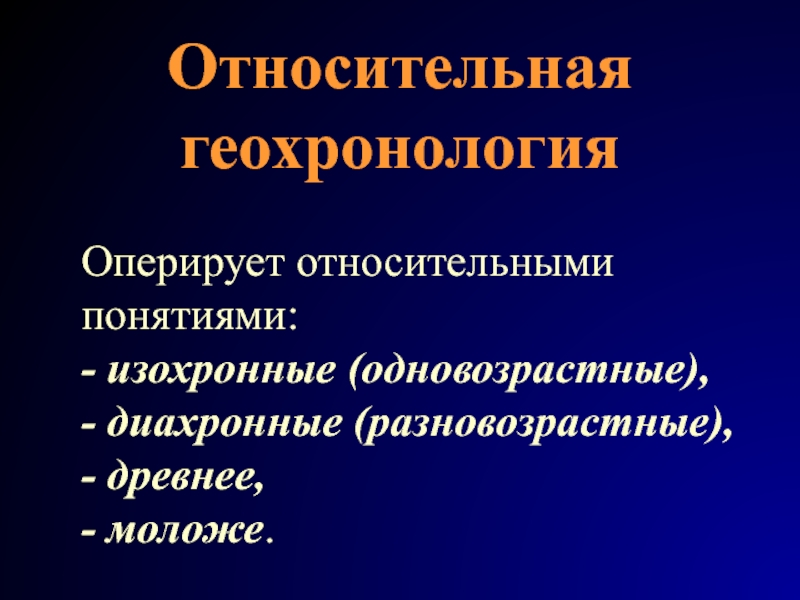 Относительная геохронология

Оперирует относительными понятиями:
- изохронные (одновозрастные),
- диахронные (разновозрастные),
- древнее,
- моложе.